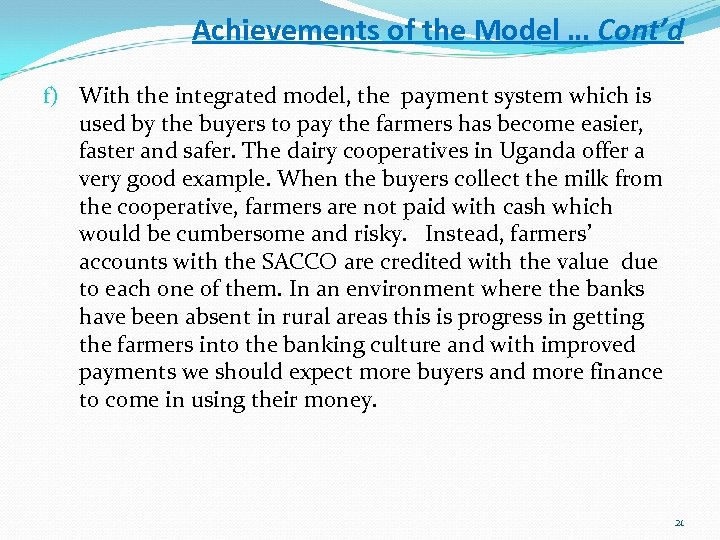 Achievements of the Model … Cont'd

f) With the integrated model, the payment system which is used by the buyers to pay the farmers has become easier, faster and safer. The dairy cooperatives in Uganda offer a very good example. When the buyers collect the milk from the cooperative, farmers are not paid with cash which would be cumbersome and risky. Instead, farmers' accounts with the SACCO are credited with the value due to each one of them. In an environment where the banks have been absent in rural areas this is progress in getting the farmers into the banking culture and with improved payments we should expect more buyers and more finance to come in using their money.

21